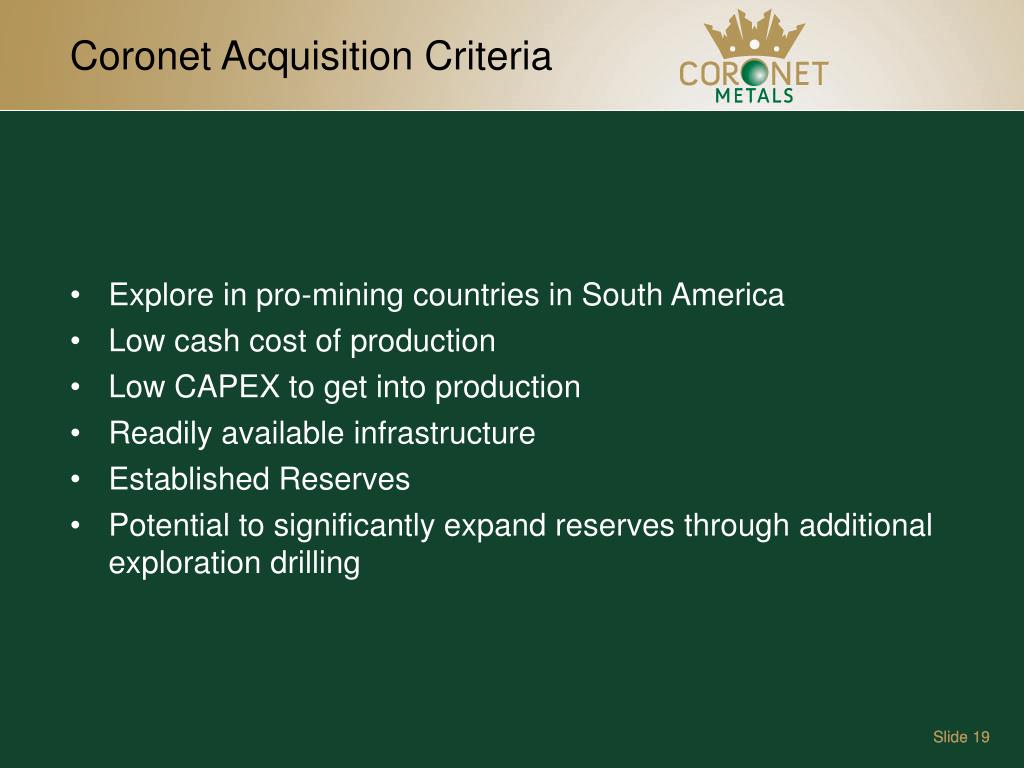 Coronet Acquisition Criteria

CORONET
METALS

• Explore in pro-mining countries in South America
• Low cash cost of production
• Low CAPEX to get into production
• Readily available infrastructure
• Established Reserves
• Potential to significantly expand reserves through additional exploration drilling

Slide 19